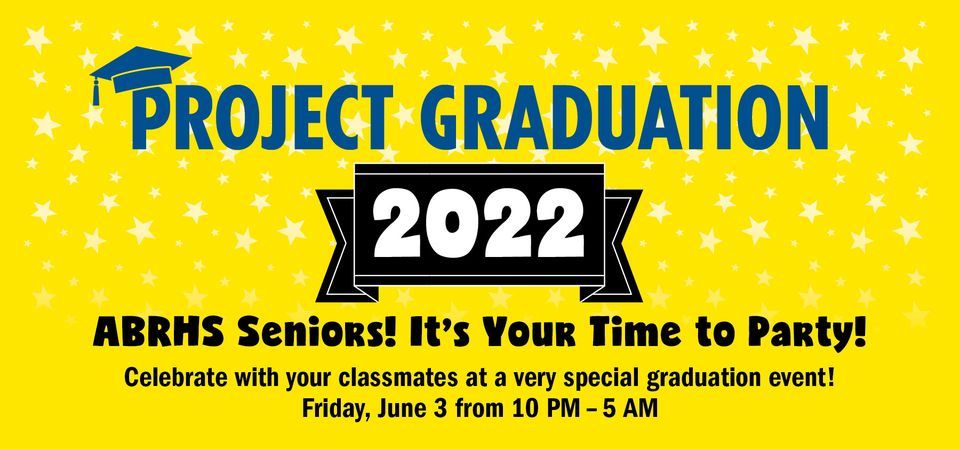 PROJECT GRADUATION

2022

ABRHS Seniors! It's Your Time to Party!

Celebrate with your classmates at a very special graduation event!
Friday, June 3 from 10 PM – 5 AM